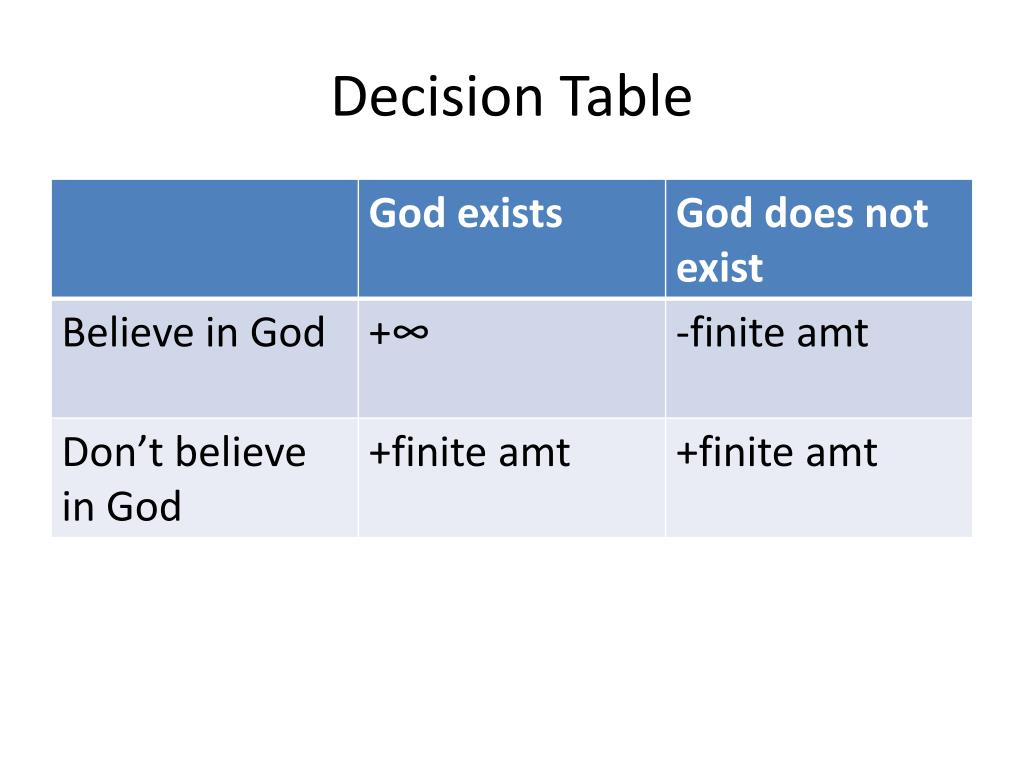 Decision Table

| | God exists | God does not exist |
|---|---|---|
| Believe in God | $+\infty$ | -finite amt |
| Don’t believe in God | +finite amt | +finite amt |